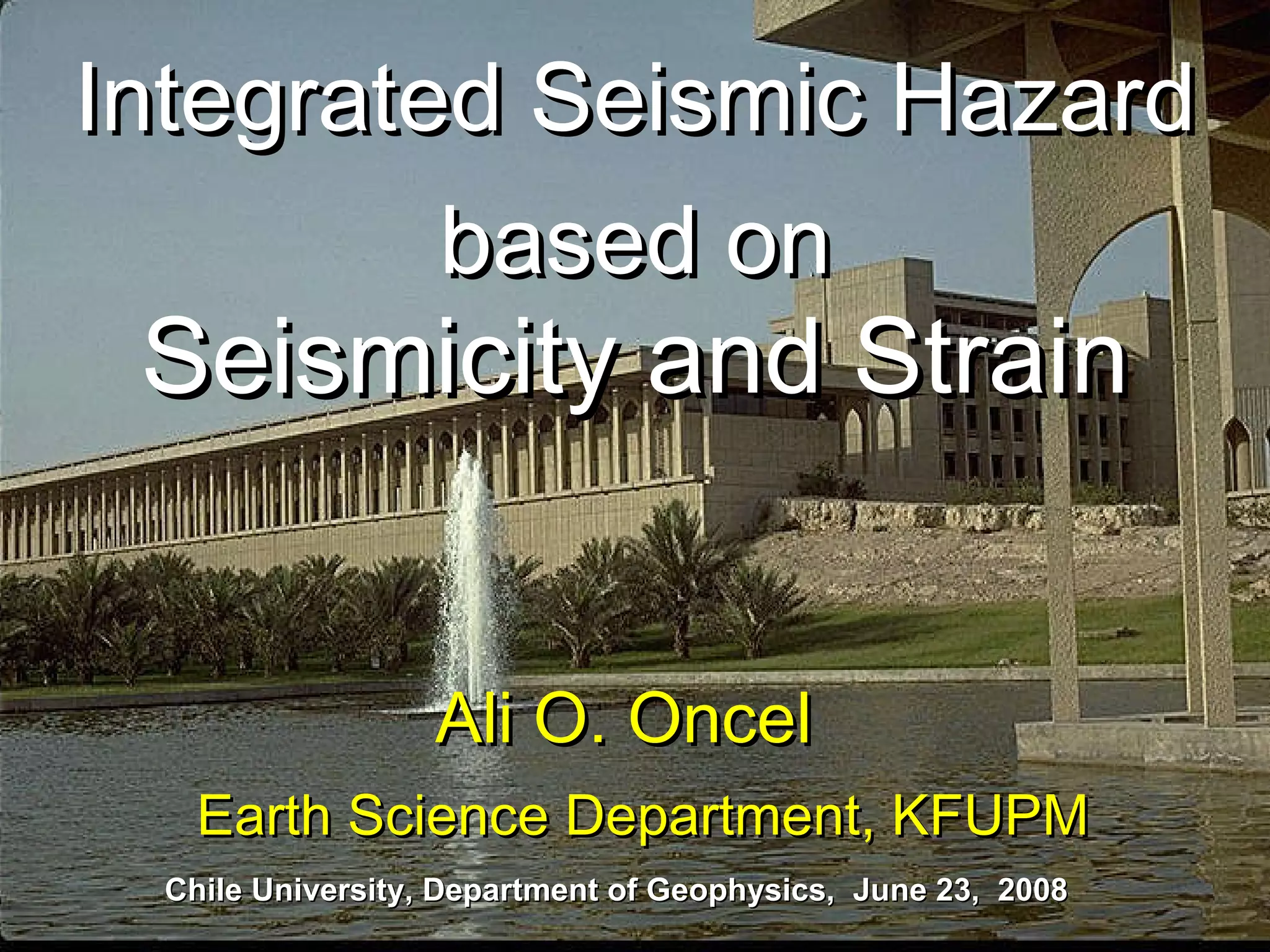 Integrated Seismic Hazard based on Seismicity and Strain

Ali O. Oncel

Earth Science Department, KFUPM

Chile University, Department of Geophysics, June 23, 2008